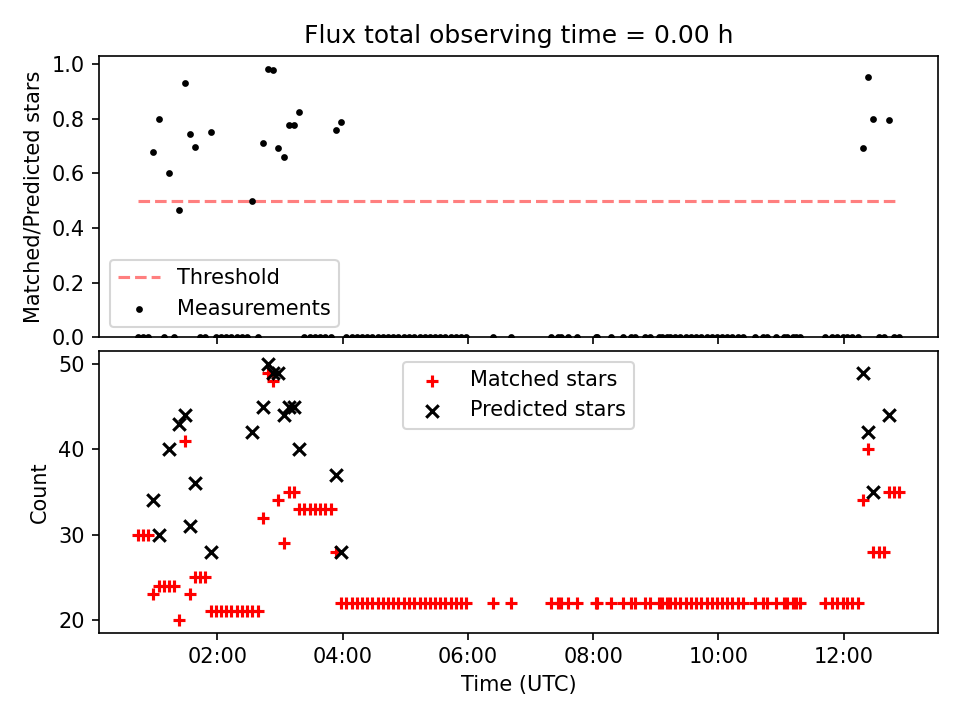 Flux total observing time = 0.00 h

Matched/Predicted stars

1.0
0.8
0.6
0.4
0.2
0.0

Threshold
Measurements

Count

50
40
30
20

Matched stars
Predicted stars

02:00
04:00
06:00
08:00
10:00
12:00

Time (UTC)